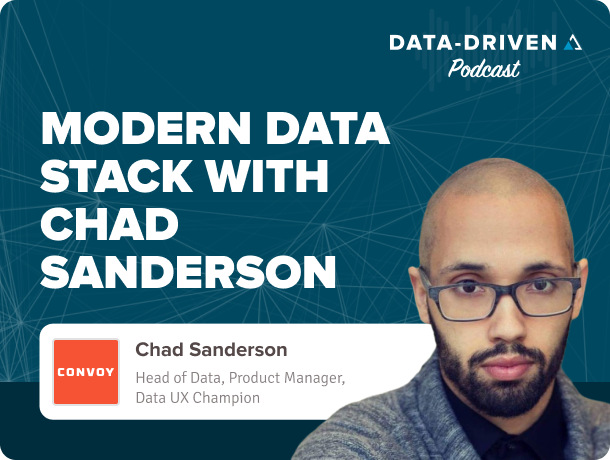 DATA-DRIVEN
Podcast

MODERN DATA STACK WITH CHAD SANDERSON

CONVOY

Chad Sanderson
Head of Data, Product Manager, Data UX Champion